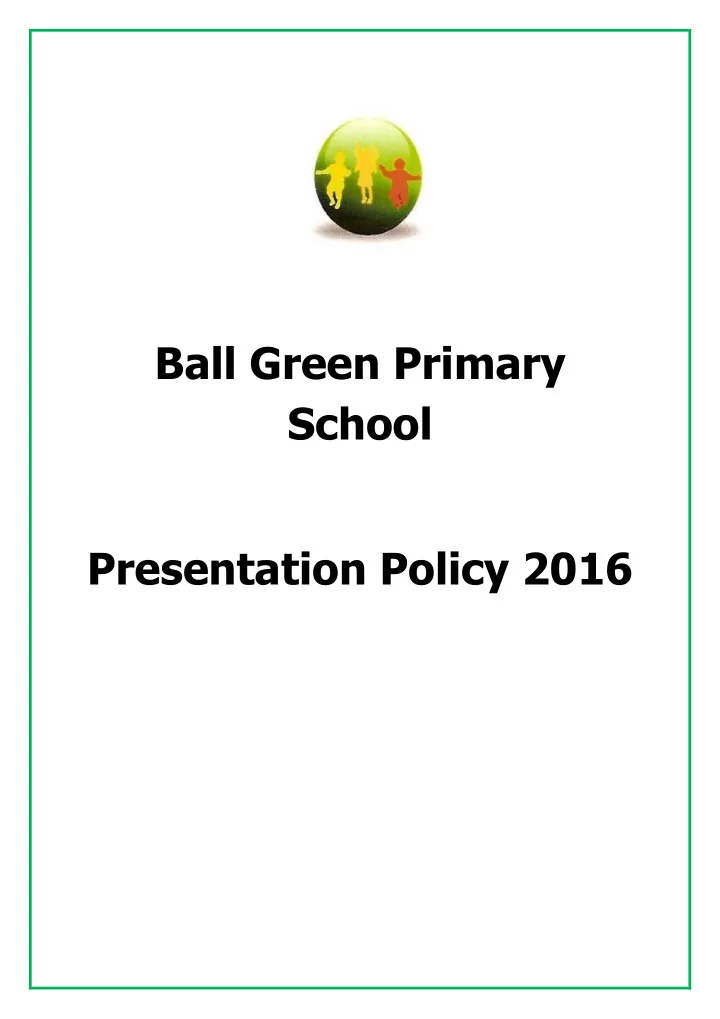 Ball Green Primary School

Presentation Policy 2016